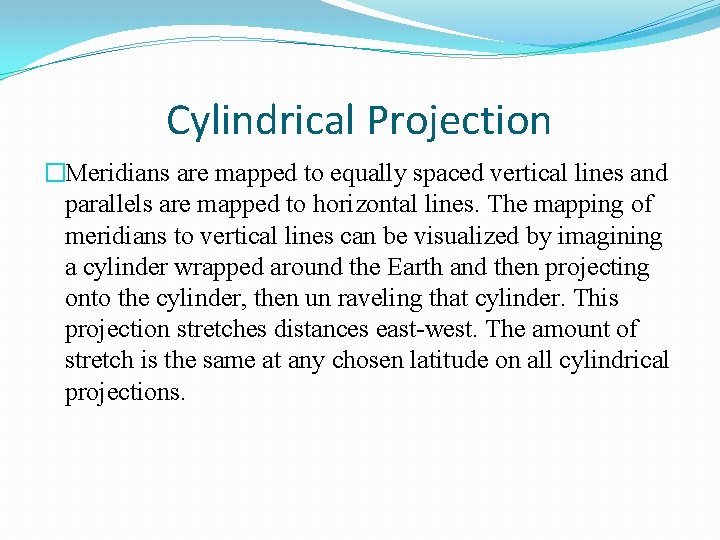 Cylindrical Projection

Meridians are mapped to equally spaced vertical lines and parallels are mapped to horizontal lines. The mapping of meridians to vertical lines can be visualized by imagining a cylinder wrapped around the Earth and then projecting onto the cylinder, then un raveling that cylinder. This projection stretches distances east-west. The amount of stretch is the same at any chosen latitude on all cylindrical projections.